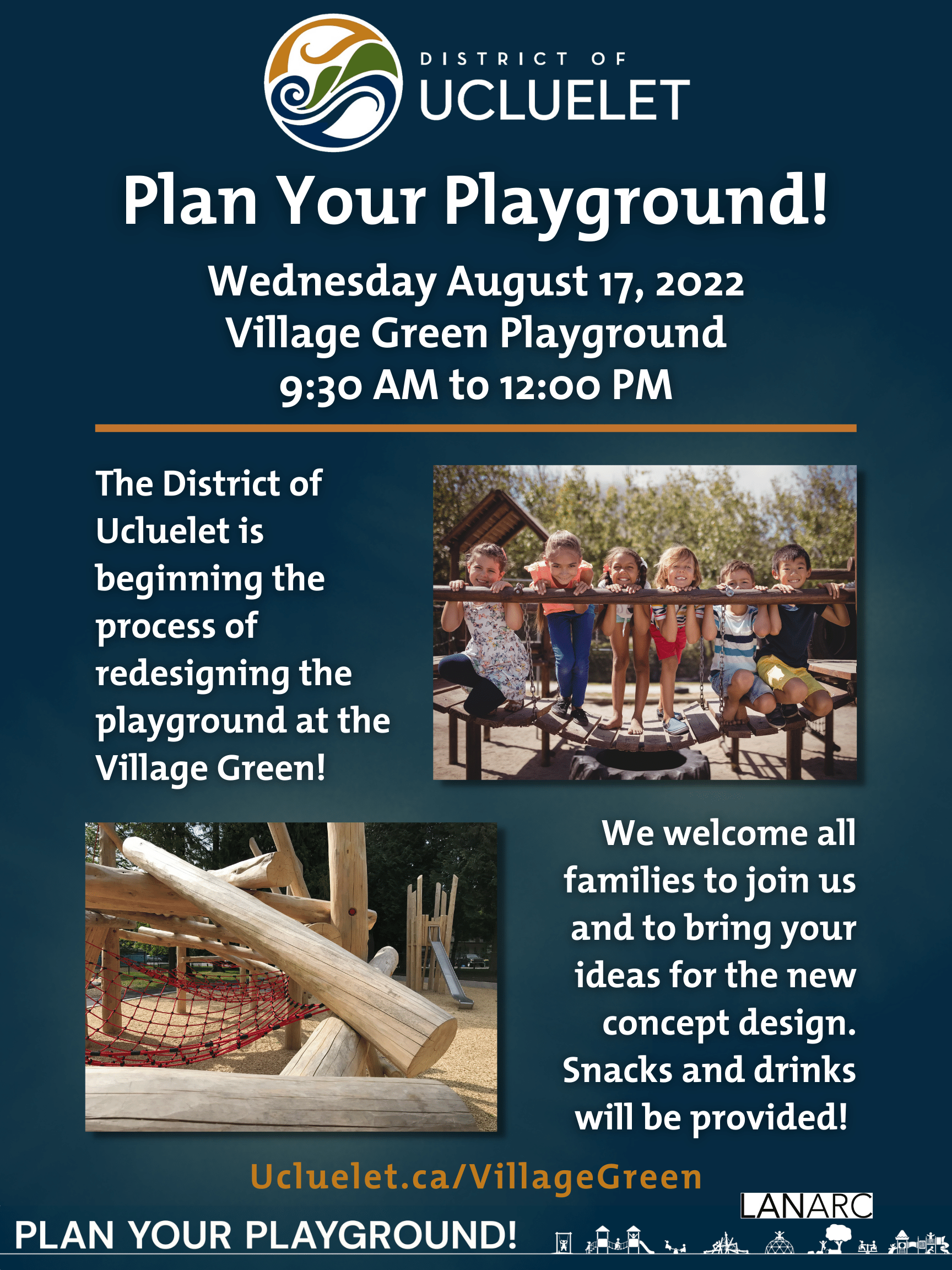 DISTRICT OF
UCLUELET

Plan Your Playground!

Wednesday August 17, 2022
Village Green Playground
9:30 AM to 12:00 PM

The District of Ucluelet is beginning the process of redesigning the playground at the Village Green!

We welcome all families to join us and to bring your ideas for the new concept design. Snacks and drinks will be provided!

Ucluelet.ca/VillageGreen

LANARC

PLAN YOUR PLAYGROUND!